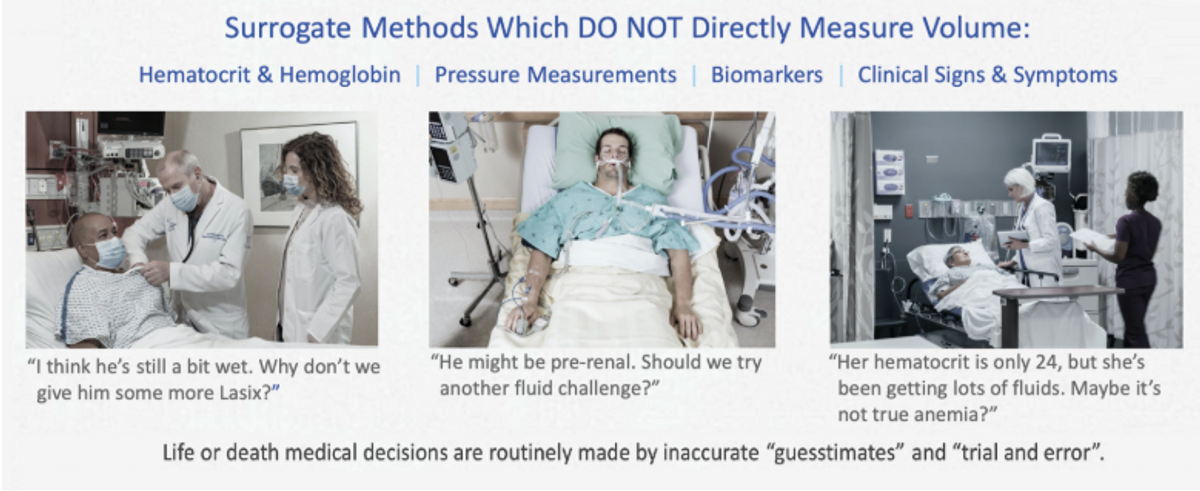 Surrogate Methods Which DO NOT Directly Measure Volume:

Hematocrit & Hemoglobin | Pressure Measurements | Biomarkers | Clinical Signs & Symptoms

"I think he's still a bit wet. Why don't we give him some more Lasix?"

"He might be pre-renal. Should we try another fluid challenge?"

"Her hematocrit is only 24, but she's been getting lots of fluids. Maybe it's not true anemia?"

Life or death medical decisions are routinely made by inaccurate "guesstimates" and "trial and error".